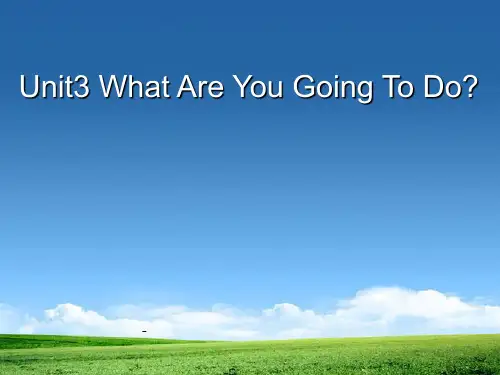 Unit3 What Are You Going To Do?

-